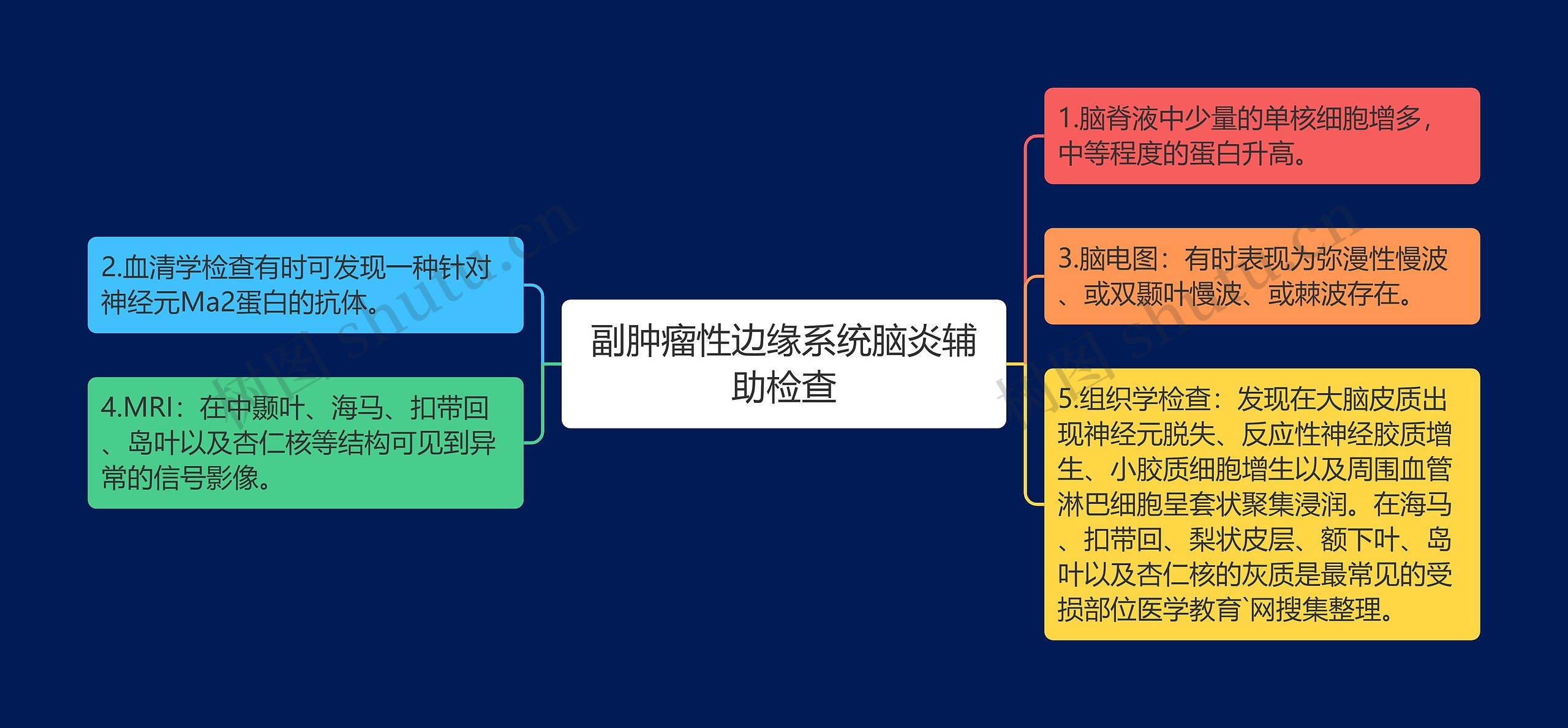 副肿瘤性边缘系统脑炎辅助检查

2.血清学检查有时可发现一种针对神经元Ma2蛋白的抗体。

4.MRI：在中颞叶、海马、扣带回、岛叶以及杏仁核等结构可见到异常的信号影像。

1.脑脊液中少量的单核细胞增多，中等程度的蛋白升高。

3.脑电图：有时表现为弥漫性慢波、或双颞叶慢波、或棘波存在。

5.组织学检查：发现在大脑皮质出现神经元脱失、反应性神经胶质增生、小胶质细胞增生以及周围血管淋巴细胞呈套状聚集浸润。在海马、扣带回、梨状皮层、额下叶、岛叶以及杏仁核的灰质是最常见的受损部位医学教育`网搜集整理。

树图 shutu.cn

树图 shutu.cn